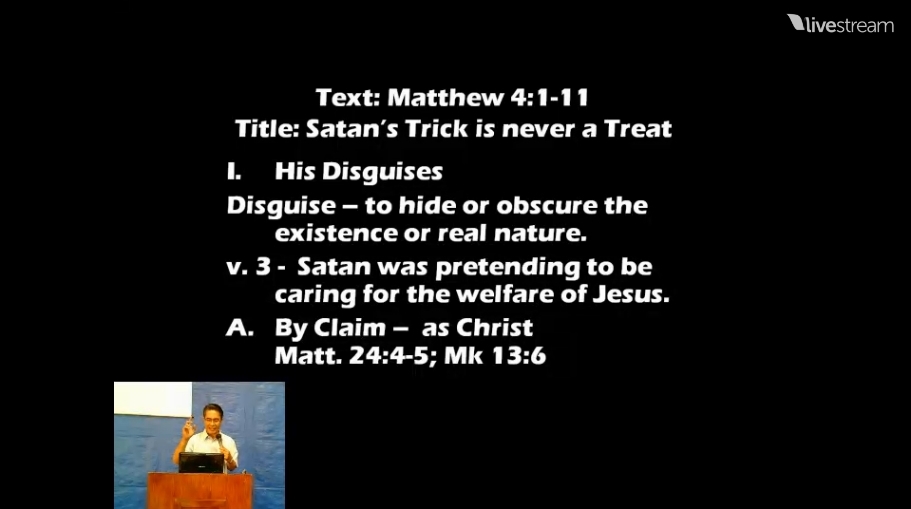 livestream

Text: Matthew 4:1-11
Title: Satan's Trick is never a Treat

I. His Disguises

Disguise – to hide or obscure the existence or real nature.

v. 3 - Satan was pretending to be caring for the welfare of Jesus.

A. By Claim – as Christ
Matt. 24:4-5; Mk 13:6